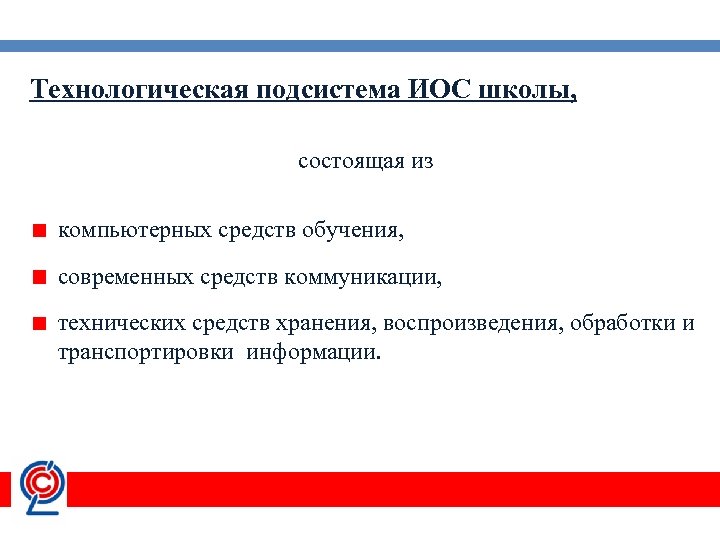 Технологическая подсистема ИОС школы,

состоящая из

компьютерных средств обучения,

современных средств коммуникации,

технических средств хранения, воспроизведения, обработки и транспортировки информации.